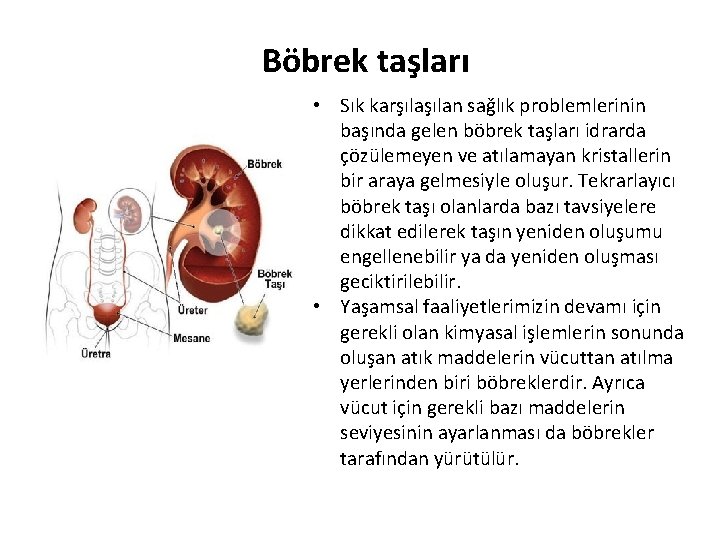 Böbrek taşları

Böbrek
Böbrek Taşı
Üreter
Mesane
Üretra

• Sık karşılaşılan sağlık problemlerinin başında gelen böbrek taşları idrarda çözülemeyen ve atılamayan kristallerin bir araya gelmesiyle oluşur. Tekrarlayıcı böbrek taşı olanlarda bazı tavsiyelere dikkat edilerek taşın yeniden oluşumu engellenebilir ya da yeniden oluşması geciktirilebilir.

• Yaşamsal faaliyetlerimizin devamı için gerekli olan kimyasal işlemlerin sonunda oluşan atık maddelerin vücuttan atılma yerlerinden biri böbreklerdir. Ayrıca vücut için gerekli bazı maddelerin seviyesinin ayarlanması da böbrekler tarafından yürütülür.